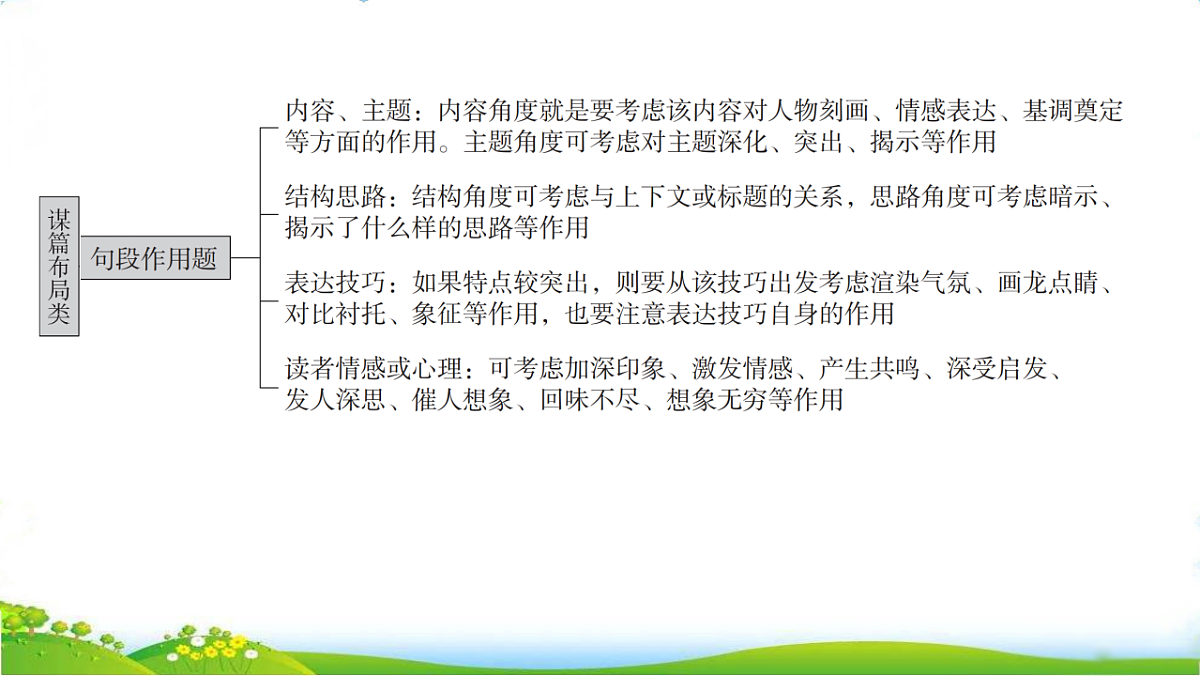 谋篇布局类

句段作用题

内容、主题：内容角度就是要考虑该内容对人物刻画、情感表达、基调奠定等方面的作用。主题角度可考虑对主题深化、突出、揭示等作用

结构思路：结构角度可考虑与上下文或标题的关系，思路角度可考虑暗示、揭示了什么样的思路等作用

表达技巧：如果特点较突出，则要从该技巧出发考虑渲染气氛、画龙点睛、对比衬托、象征等作用，也要注意表达技巧自身的作用

读者情感或心理：可考虑加深印象、激发情感、产生共鸣、深受启发、发人深思、催人想象、回味不尽、想象无穷等作用